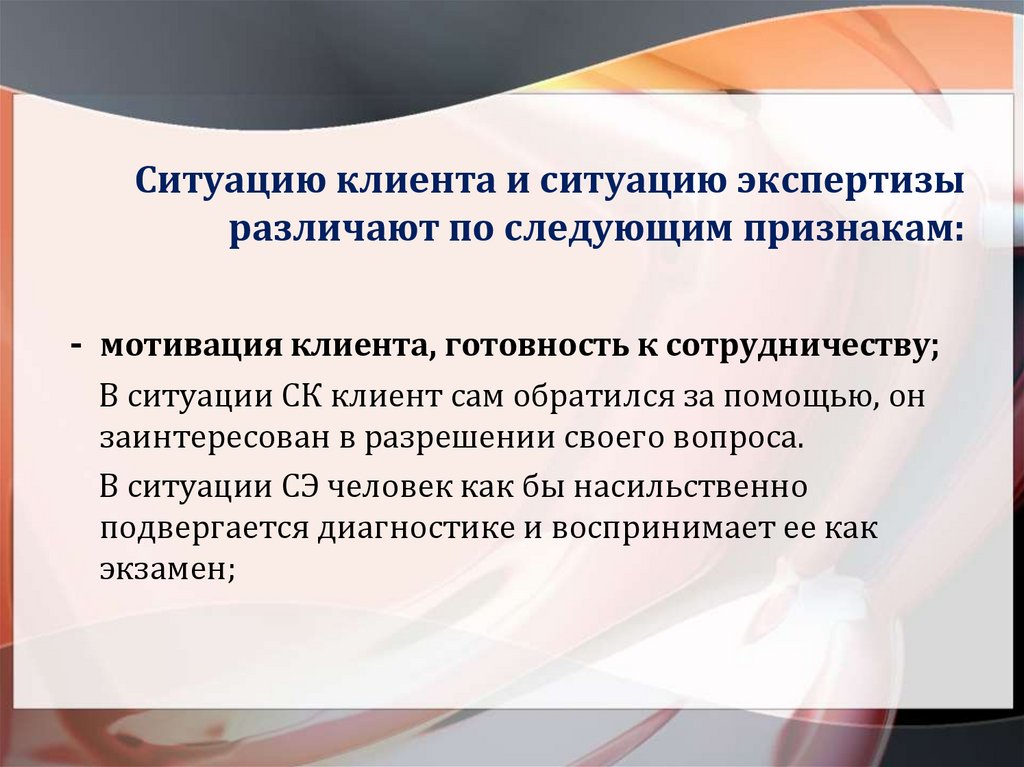 Ситуацию клиента и ситуацию экспертизы различают по следующим признакам:

- мотивация клиента, готовность к сотрудничеству;

В ситуации СК клиент сам обратился за помощью, он заинтересован в разрешении своего вопроса.

В ситуации СЭ человек как бы насильственно подвергается диагностике и воспринимает ее как экзамен;